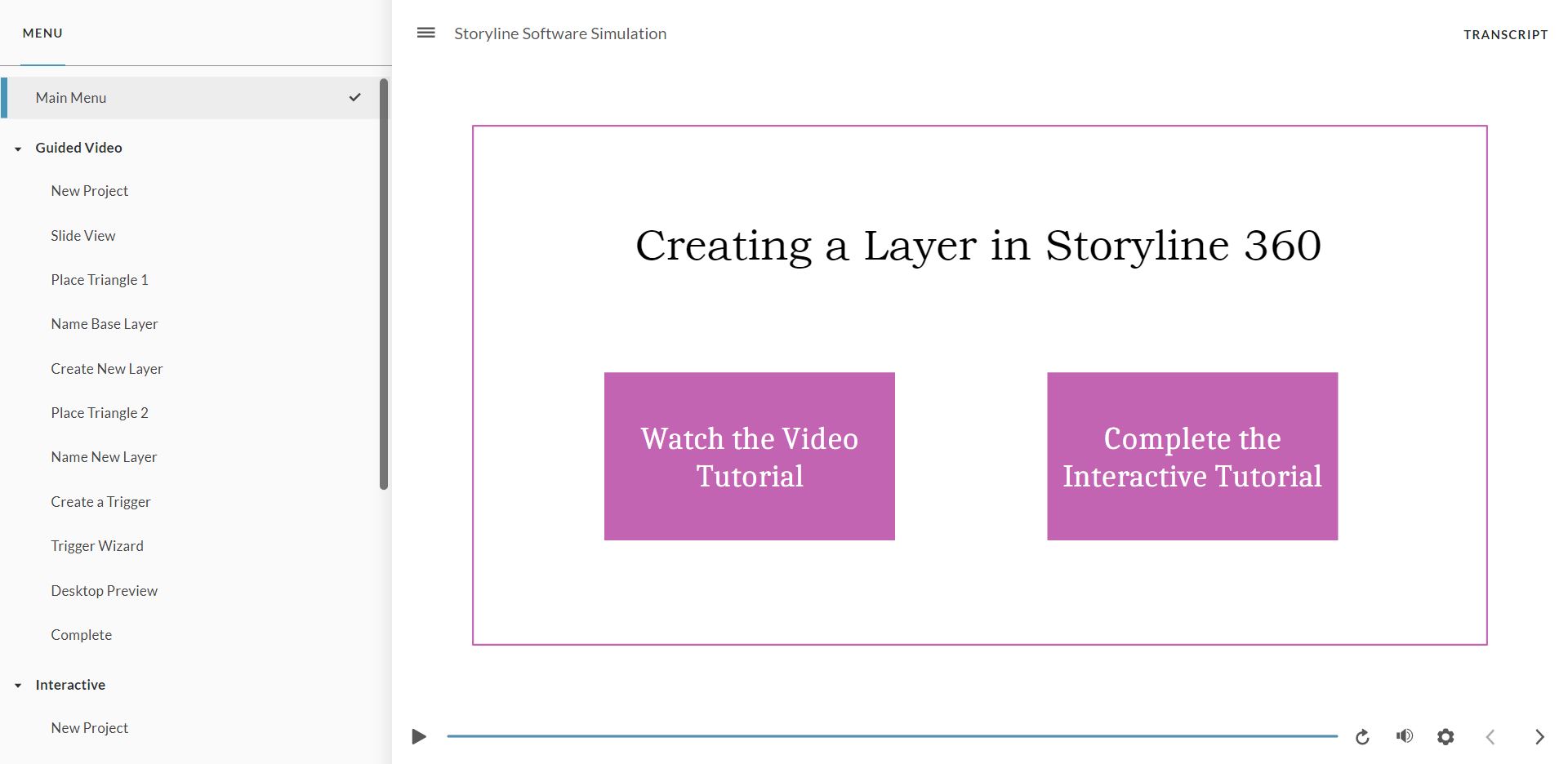 MENU

Main Menu

Guided Video

New Project

Slide View

Place Triangle 1

Name Base Layer

Create New Layer

Place Triangle 2

Name New Layer

Create a Trigger

Trigger Wizard

Desktop Preview

Complete

Interactive

New Project

Storyline Software Simulation

TRANSCRIPT

Creating a Layer in Storyline 360

Watch the Video Tutorial

Complete the Interactive Tutorial